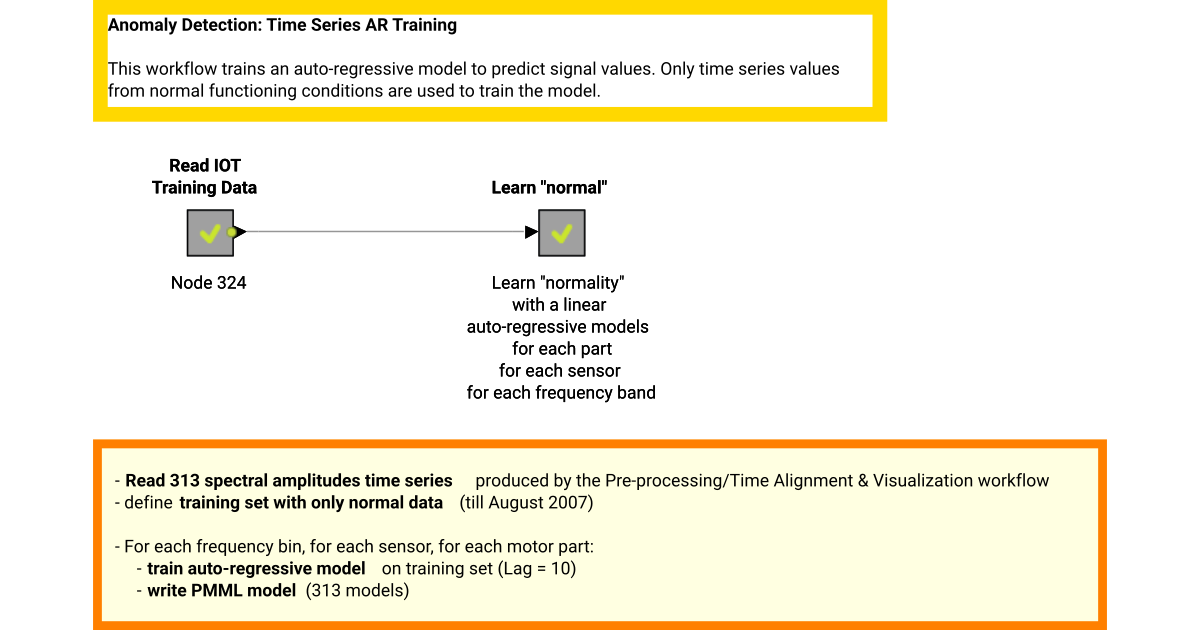 Anomaly Detection: Time Series AR Training

This workflow trains an auto-regressive model to predict signal values. Only time series values from normal functioning conditions are used to train the model.

Read IOT Training Data

Node 324

Learn "normal"

Learn "normality" with a linear auto-regressive models for each part for each sensor for each frequency band

- Read 313 spectral amplitudes time series produced by the Pre-processing/Time Alignment & Visualization workflow
- define training set with only normal data (till August 2007)

- For each frequency bin, for each sensor, for each motor part:
- train auto-regressive model on training set (Lag = 10)
- write PMML model (313 models)